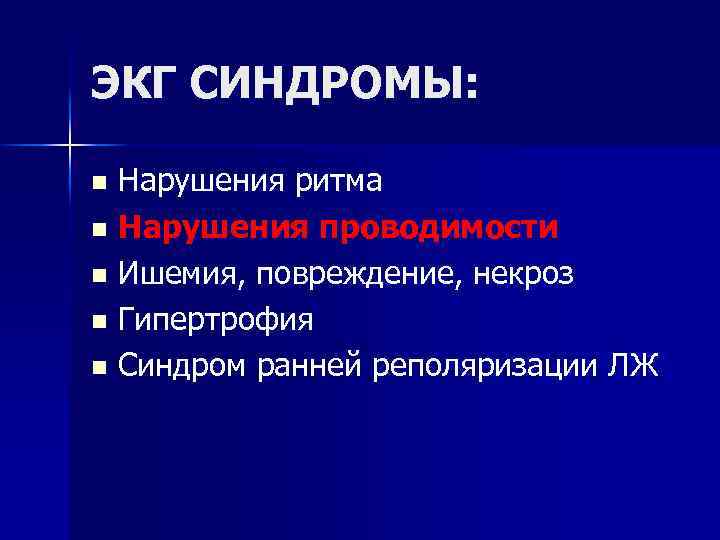 ЭКГ СИНДРОМЫ:

- Нарушения ритма
- Нарушения проводимости
- Ишемия, повреждение, некроз
- Гипертрофия
- Синдром ранней реполяризации ЛЖ